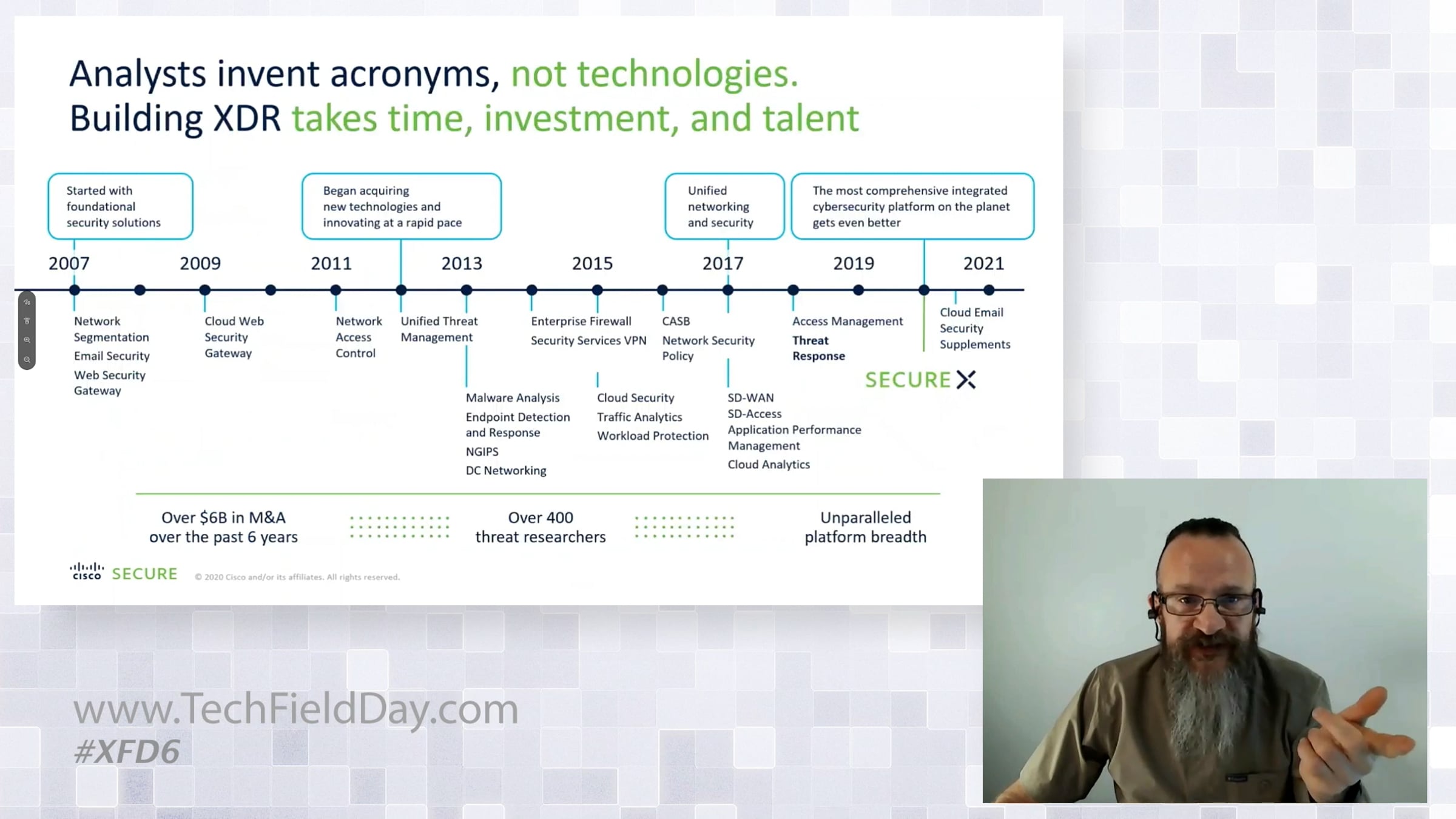 Analysts invent acronyms, not technologies.
Building XDR takes time, investment, and talent

Started with foundational security solutions

Began acquiring new technologies and innovating at a rapid pace

Unified networking and security

The most comprehensive integrated cybersecurity platform on the planet gets even better

2007 2009 2011 2013 2015 2017 2019 2021

Network Segmentation
Email Security
Web Security Gateway

Cloud Web Security Gateway

Network Access Control

Unified Threat Management

Malware Analysis
Endpoint Detection and Response
NGIPS
DC Networking

Enterprise Firewall
Security Services VPN

Cloud Security
Traffic Analytics
Workload Protection

CASB
Network Security Policy

SD-WAN
SD-Access
Application Performance Management
Cloud Analytics

Access Management
Threat Response

Cloud Email Security Supplements

SECURE X

Over $6B in M&A over the past 6 years

Over 400 threat researchers

Unparalleled platform breadth

cisco SECURE © 2020 Cisco and/or its affiliates. All rights reserved.

www.TechFieldDay.com
#XFD6